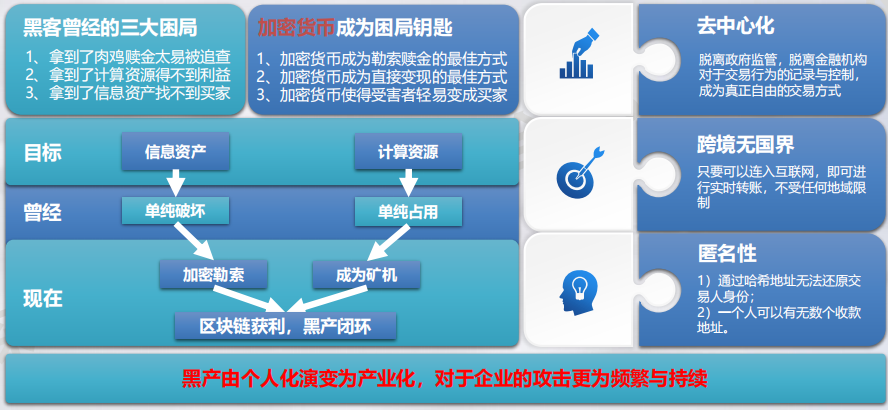 黑客曾经的三大困局
1、拿到了肉鸡赎金太易被追查
2、拿到了计算资源得不到利益
3、拿到了信息资产找不到买家

加密货币成为困局钥匙
1、加密货币成为勒索赎金的最佳方式
2、加密货币成为直接变现的最佳方式
3、加密货币使得受害者轻易变成买家

目标
信息资产
计算资源
曾经
单纯破坏
单纯占用
现在
加密勒索
成为矿机
区块链获利，黑产闭环

去中心化
脱离政府监管，脱离金融机构对于交易行为的记录与控制，成为真正自由的交易方式

跨境无国界
只要可以连入互联网，即可进行实时转账，不受任何地域限制

匿名性
1）通过哈希地址无法还原交易人身份；
2）一个人可以有无数个收款地址。

黑产由个人化演变为产业化，对于企业的攻击更为频繁与持续